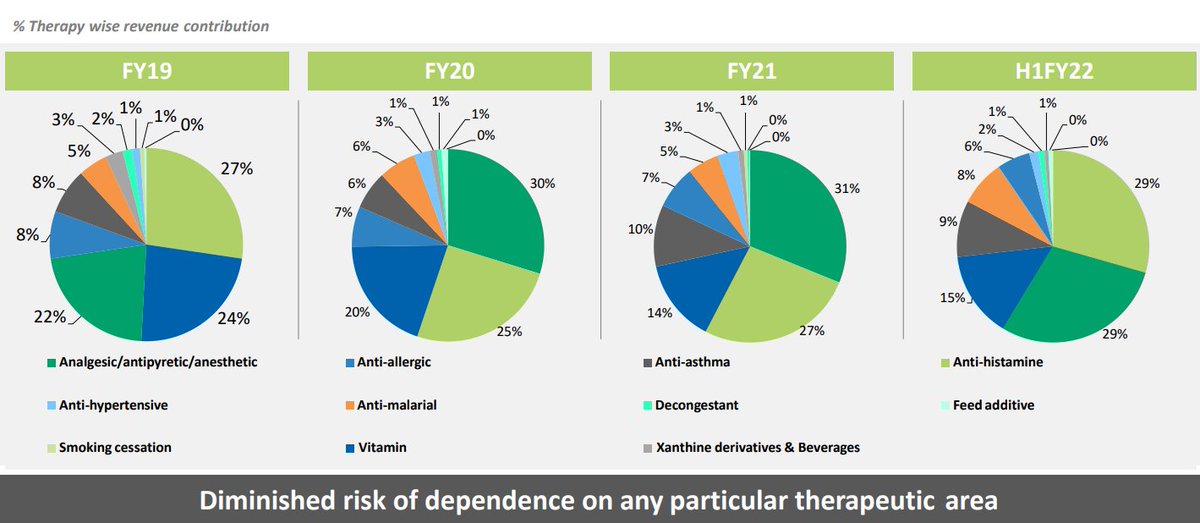 % Therapy wise revenue contribution

FY19

27%
24%
22%
8%
8%
5%
3%
2%
1%
1%
0%

FY20

30%
25%
20%
7%
6%
6%
3%
1%
1%
1%
0%

FY21

31%
27%
14%
10%
7%
5%
3%
1%
1%
0%
0%

H1FY22

29%
29%
15%
9%
8%
6%
2%
1%
1%
0%
0%

Analgesic/antipyretic/anesthetic
Anti-allergic
Anti-asthma
Anti-histamine
Anti-hypertensive
Anti-malarial
Decongestant
Feed additive
Smoking cessation
Vitamin
Xanthine derivatives & Beverages

Diminished risk of dependence on any particular therapeutic area